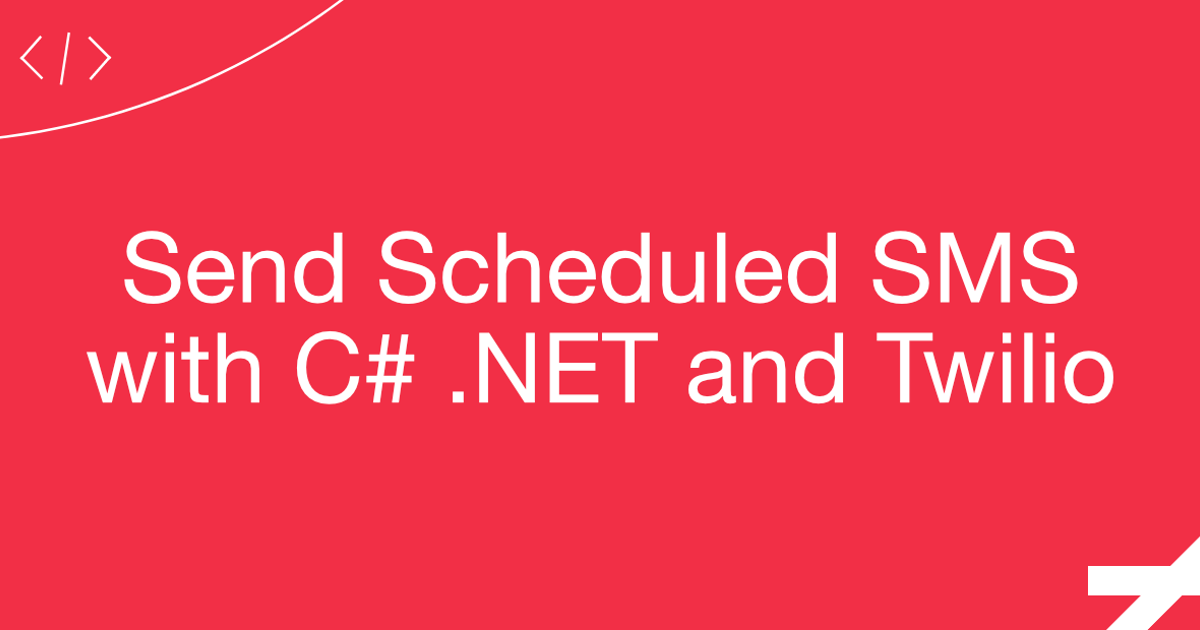 </>

Send Scheduled SMS with C# .NET and Twilio